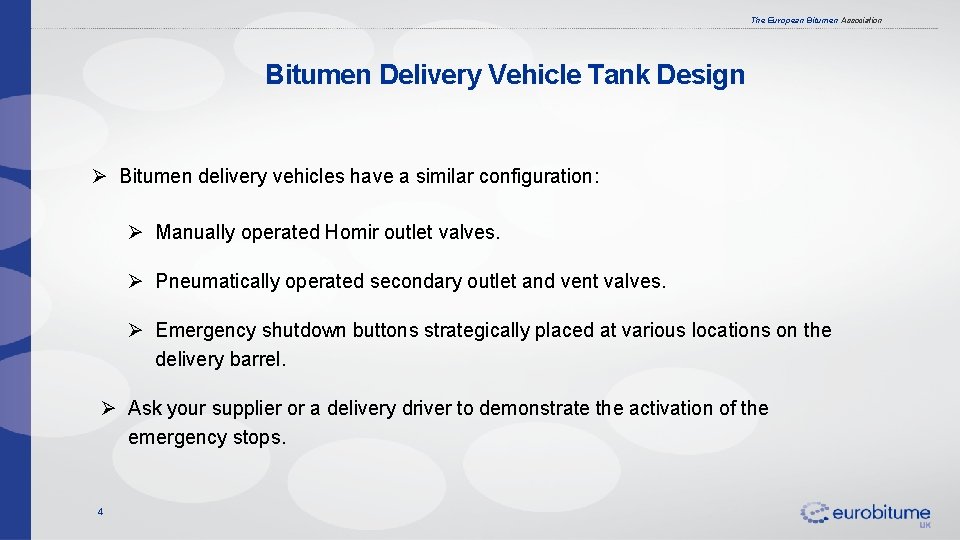 The European Bitumen Association

Bitumen Delivery Vehicle Tank Design

➢ Bitumen delivery vehicles have a similar configuration:

➢ Manually operated Homir outlet valves.

➢ Pneumatically operated secondary outlet and vent valves.

➢ Emergency shutdown buttons strategically placed at various locations on the delivery barrel.

➢ Ask your supplier or a delivery driver to demonstrate the activation of the emergency stops.

4

eurobitume UK